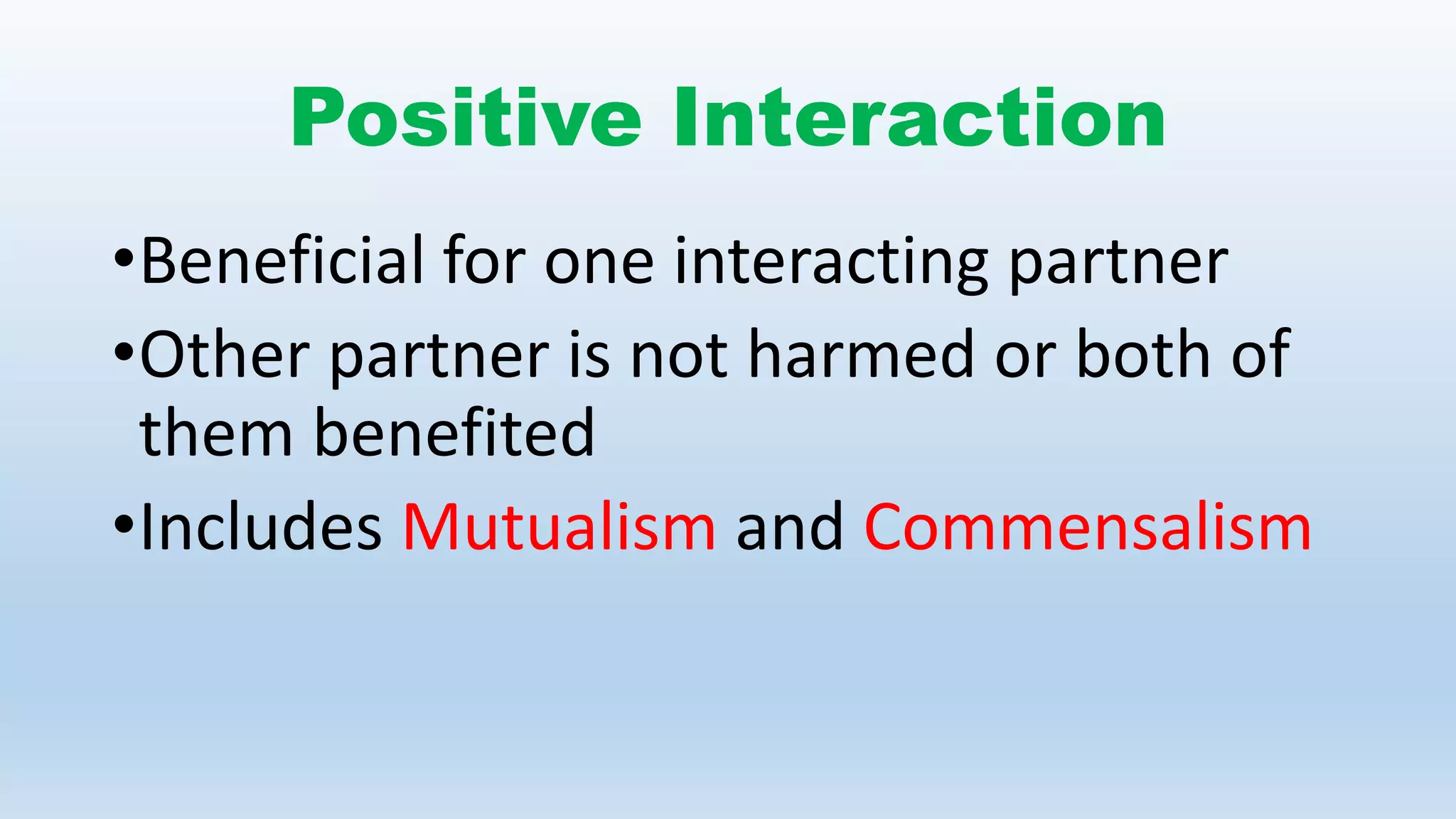 Positive Interaction

•Beneficial for one interacting partner

•Other partner is not harmed or both of them benefited

•Includes Mutualism and Commensalism